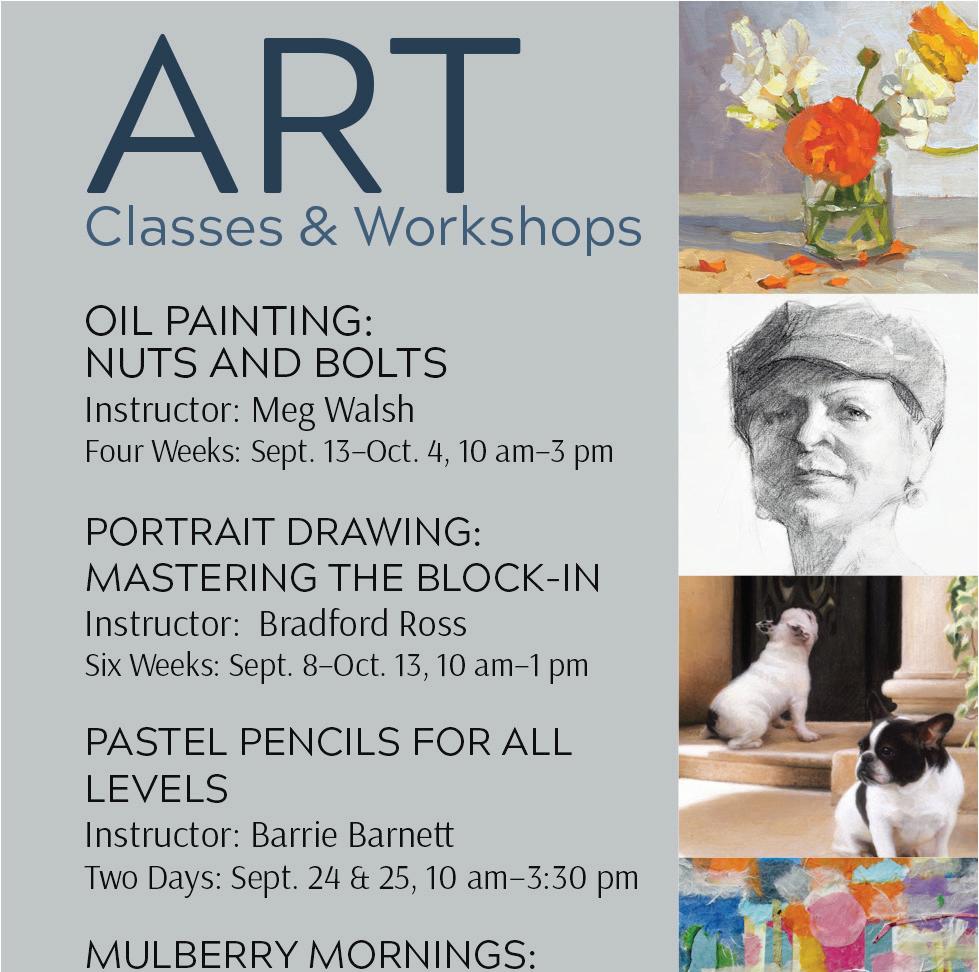 ART
Classes & Workshops

OIL PAINTING:
NUTS AND BOLTS
Instructor: Meg Walsh
Four Weeks: Sept. 13–Oct. 4, 10 am–3 pm

PORTRAIT DRAWING:
MASTERING THE BLOCK-IN
Instructor: Bradford Ross
Six Weeks: Sept. 8–Oct. 13, 10 am–1 pm

PASTEL PENCILS FOR ALL LEVELS
Instructor: Barrie Barnett
Two Days: Sept. 24 & 25, 10 am–3:30 pm

MULBERRY MORNINGS: